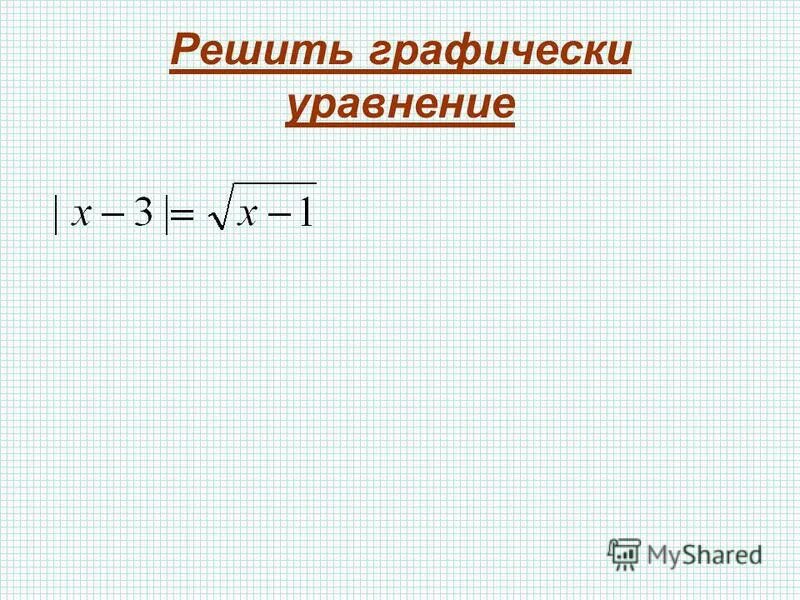 Решить графически уравнение

$|x-3|=\sqrt{x-1}$

MyShared